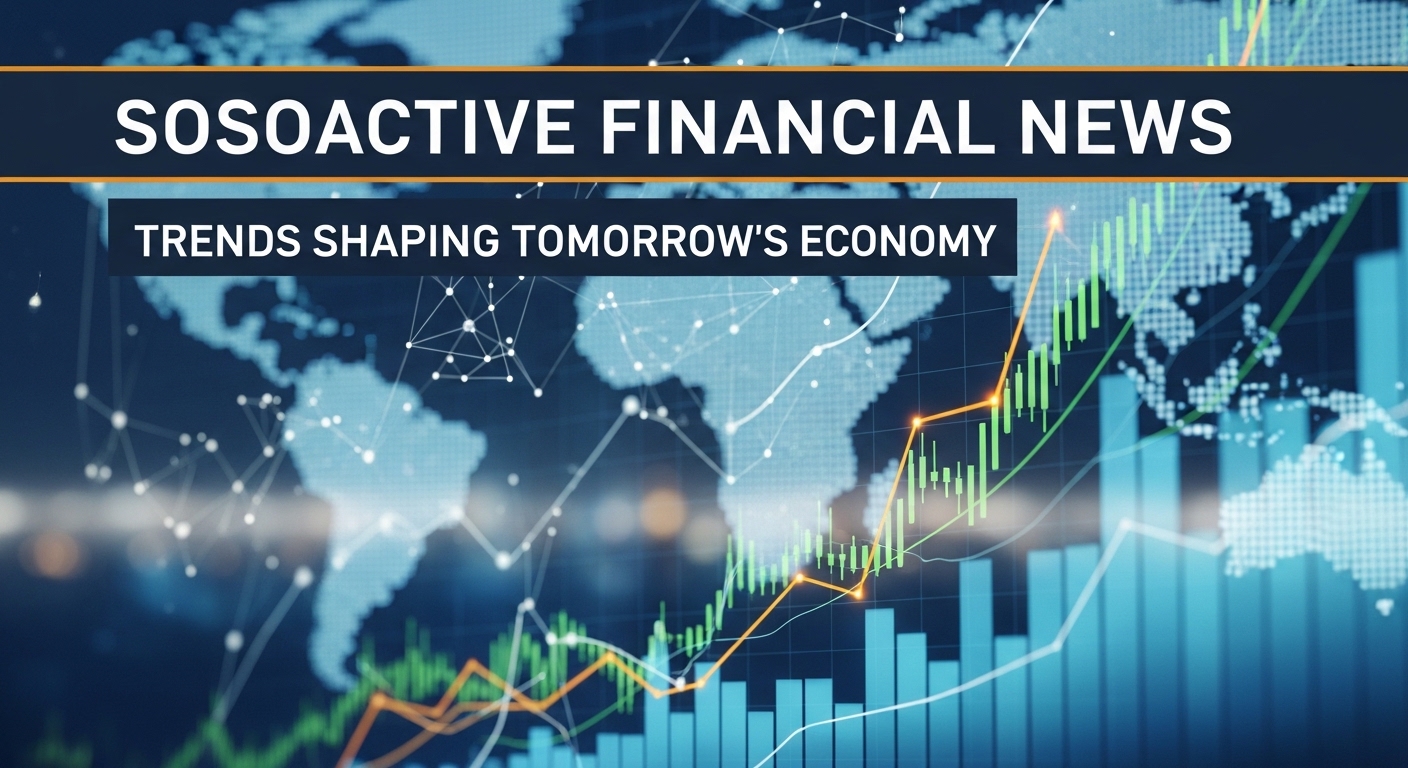 SOSOACTIVE FINANCIAL NEWS

TRENDS SHAPING TOMORROW'S ECONOMY